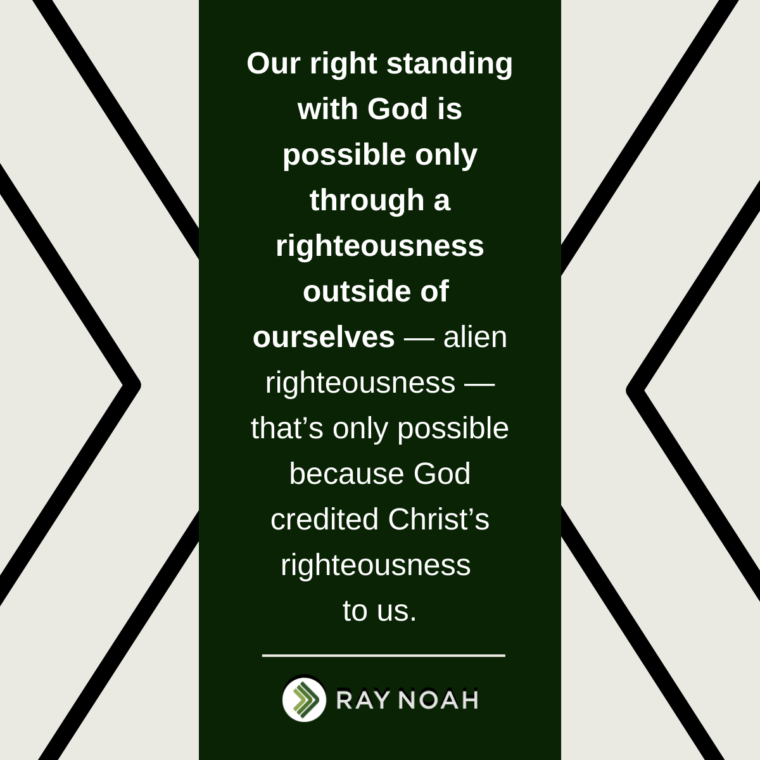 Our right standing with God is possible only through a righteousness outside of ourselves — alien righteousness — that's only possible because God credited Christ's righteousness to us.

RAY NOAH